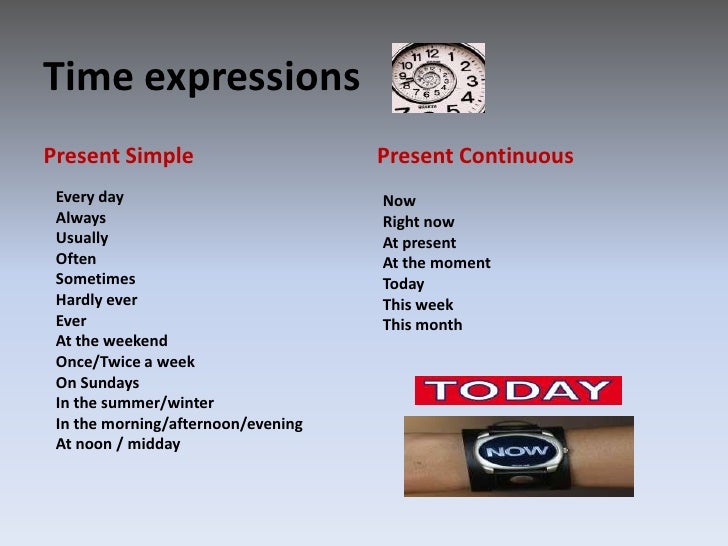 Time expressions

Present Simple

Every day
Always
Usually
Often
Sometimes
Hardly ever
Ever
At the weekend
Once/Twice a week
On Sundays
In the summer/winter
In the morning/afternoon/evening
At noon / midday

Present Continuous

Now
Right now
At present
At the moment
Today
This week
This month

TODAY

NOW